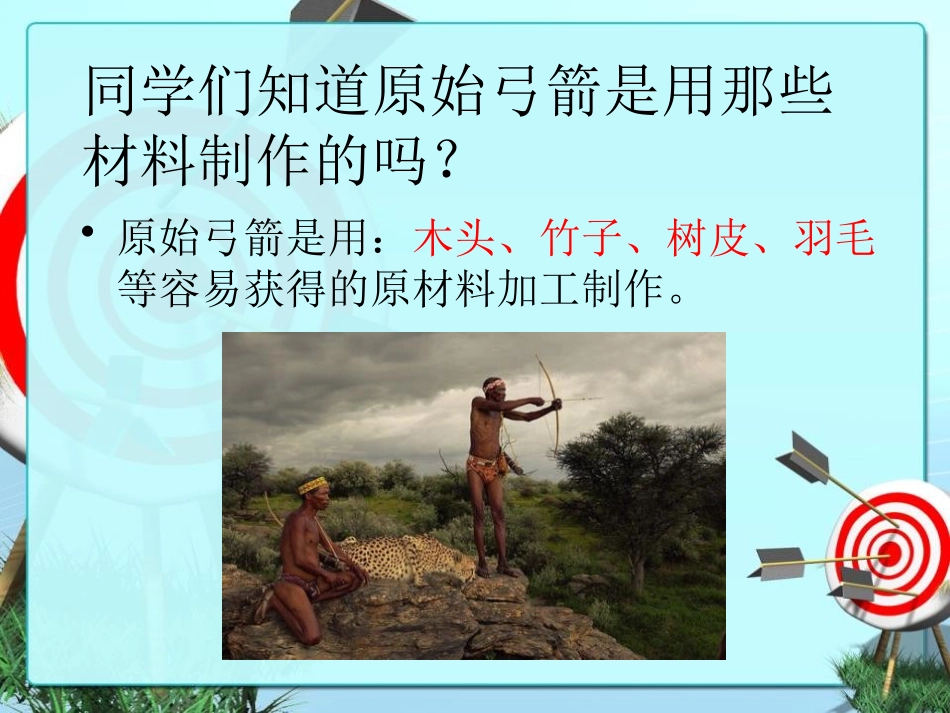 同学们知道原始弓箭是用那些材料制作的吗？

• 原始弓箭是用：木头、竹子、树皮、羽毛等容易获得的原材料加工制作。